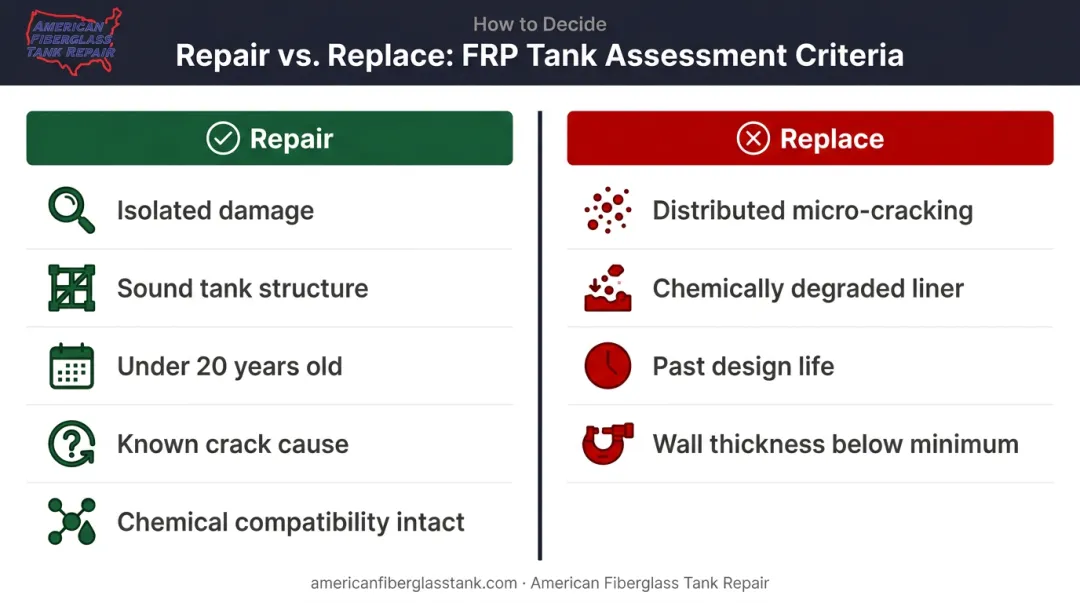 AMERICAN FIBERGLASS TANK REPAIR

How to Decide

Repair vs. Replace: FRP Tank Assessment Criteria

Repair

Isolated damage

Sound tank structure

Under 20 years old

Known crack cause

Chemical compatibility intact

Replace

Distributed micro-cracking

Chemically degraded liner

Past design life

Wall thickness below minimum

americanfiberglasstank.com · American Fiberglass Tank Repair